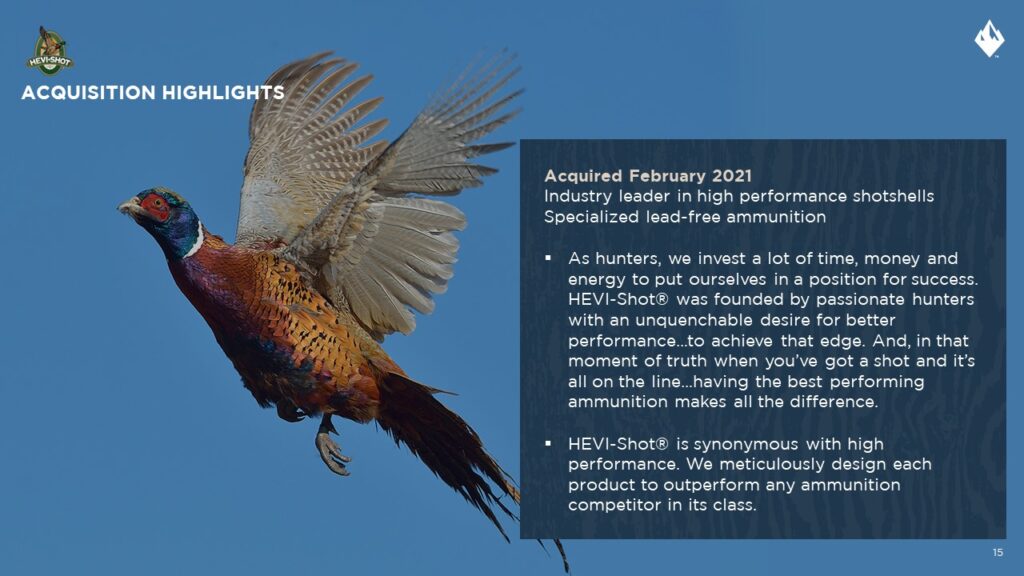 HEVI-SHOT

ACQUISITION HIGHLIGHTS

Acquired February 2021
Industry leader in high performance shotshells
Specialized lead-free ammunition

▪ As hunters, we invest a lot of time, money and energy to put ourselves in a position for success. HEVI-Shot® was founded by passionate hunters with an unquenchable desire for better performance...to achieve that edge. And, in that moment of truth when you've got a shot and it's all on the line...having the best performing ammunition makes all the difference.

▪ HEVI-Shot® is synonymous with high performance. We meticulously design each product to outperform any ammunition competitor in its class.

15